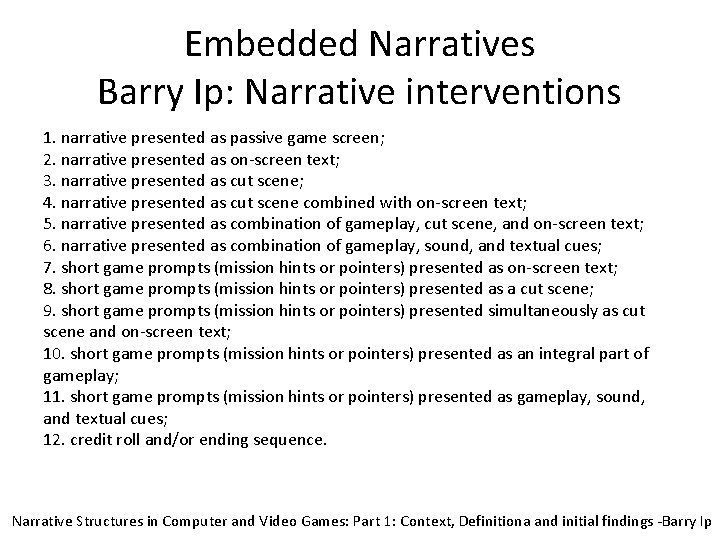 Embedded Narratives
Barry Ip: Narrative interventions

1. narrative presented as passive game screen;
2. narrative presented as on-screen text;
3. narrative presented as cut scene;
4. narrative presented as cut scene combined with on-screen text;
5. narrative presented as combination of gameplay, cut scene, and on-screen text;
6. narrative presented as combination of gameplay, sound, and textual cues;
7. short game prompts (mission hints or pointers) presented as on-screen text;
8. short game prompts (mission hints or pointers) presented as a cut scene;
9. short game prompts (mission hints or pointers) presented simultaneously as cut scene and on-screen text;
10. short game prompts (mission hints or pointers) presented as an integral part of gameplay;
11. short game prompts (mission hints or pointers) presented as gameplay, sound, and textual cues;
12. credit roll and/or ending sequence.

Narrative Structures in Computer and Video Games: Part 1: Context, Definitiona and initial findings -Barry Ip